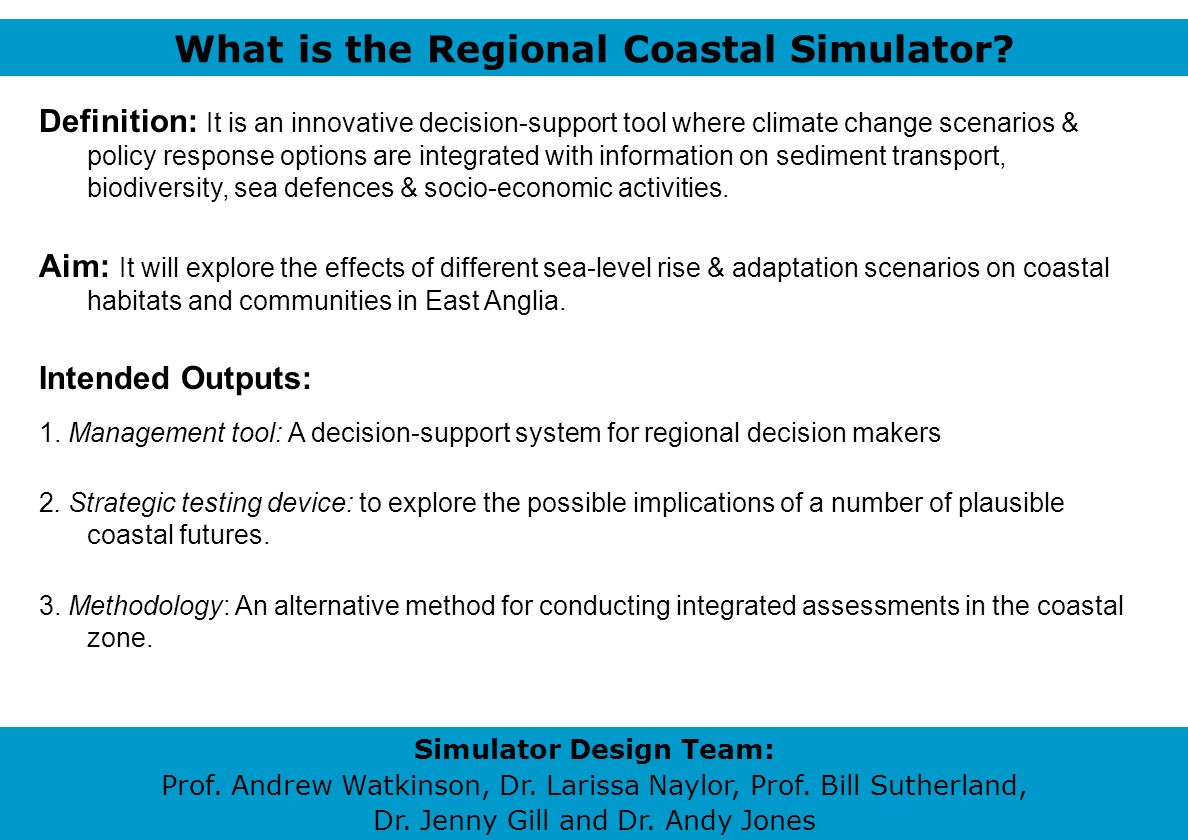 What is the Regional Coastal Simulator?

Definition: It is an innovative decision-support tool where climate change scenarios & policy response options are integrated with information on sediment transport, biodiversity, sea defences & socio-economic activities.

Aim: It will explore the effects of different sea-level rise & adaptation scenarios on coastal habitats and communities in East Anglia.

Intended Outputs:

1. Management tool: A decision-support system for regional decision makers

2. Strategic testing device: to explore the possible implications of a number of plausible coastal futures.

3. Methodology: An alternative method for conducting integrated assessments in the coastal zone.

Simulator Design Team:
Prof. Andrew Watkinson, Dr. Larissa Naylor, Prof. Bill Sutherland, Dr. Jenny Gill and Dr. Andy Jones